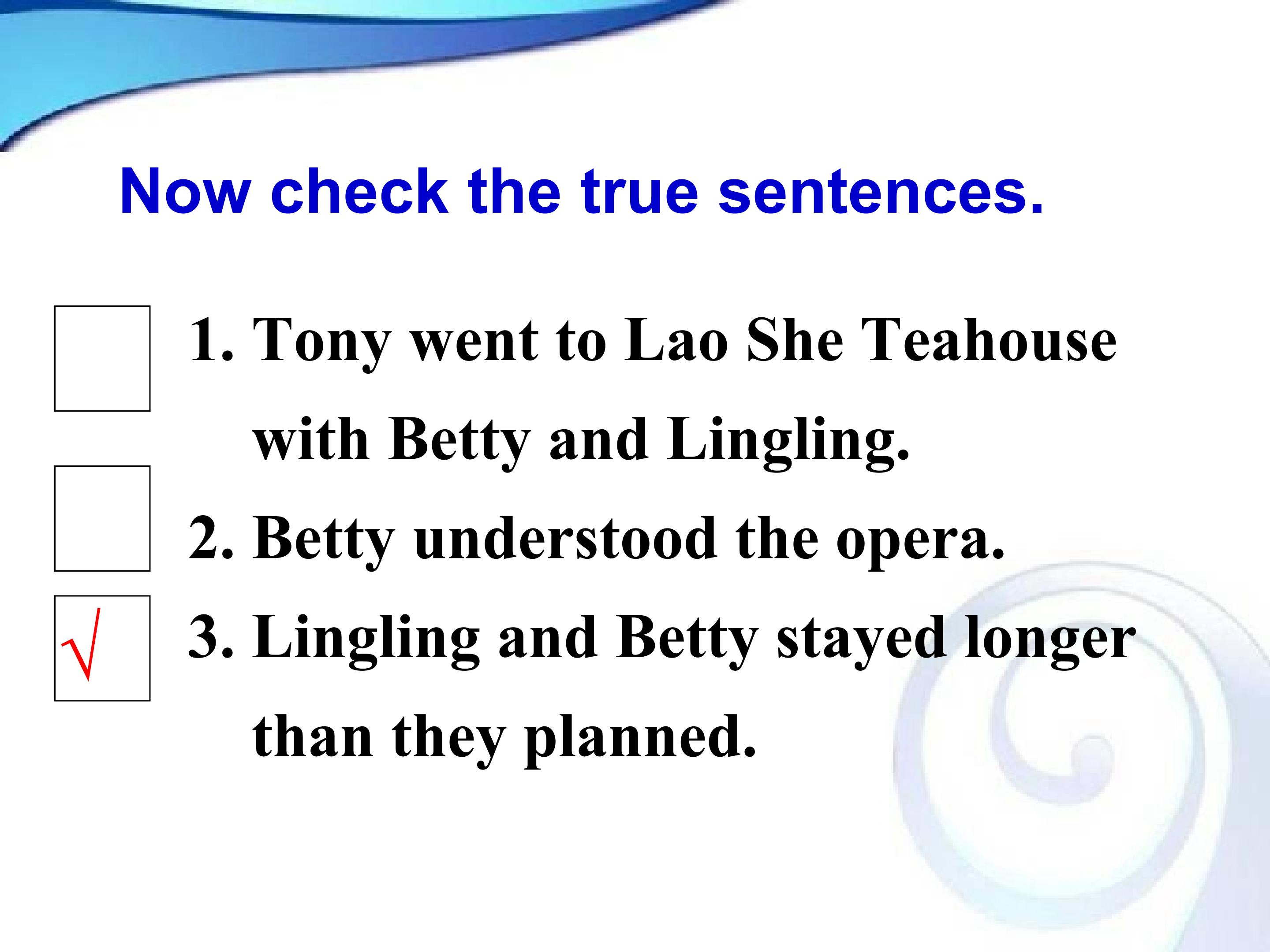 Now check the true sentences.

1. Tony went to Lao She Teahouse with Betty and Lingling.

2. Betty understood the opera.

√ 3. Lingling and Betty stayed longer than they planned.